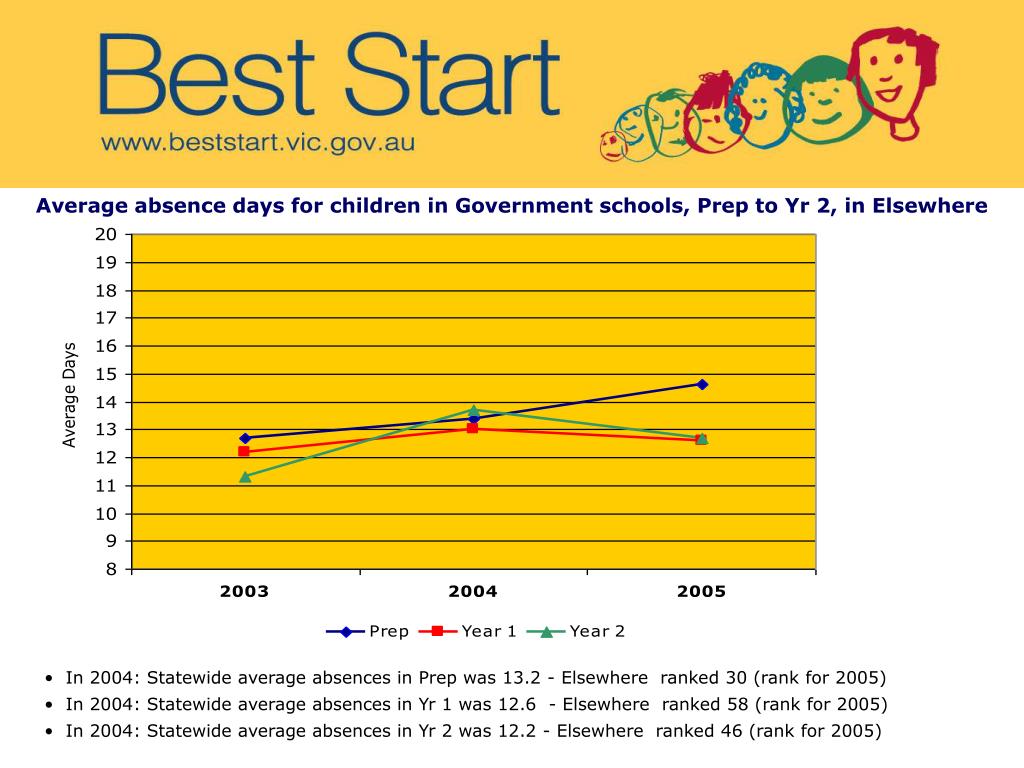 Best Start
www.beststart.vic.gov.au

Average absence days for children in Government schools, Prep to Yr 2, in Elsewhere

Average Days

20
19
18
17
16
15
14
13
12
11
10
9
8

2003
2004
2005

Prep
Year 1
Year 2

• In 2004: Statewide average absences in Prep was 13.2 - Elsewhere ranked 30 (rank for 2005)
• In 2004: Statewide average absences in Yr 1 was 12.6 - Elsewhere ranked 58 (rank for 2005)
• In 2004: Statewide average absences in Yr 2 was 12.2 - Elsewhere ranked 46 (rank for 2005)